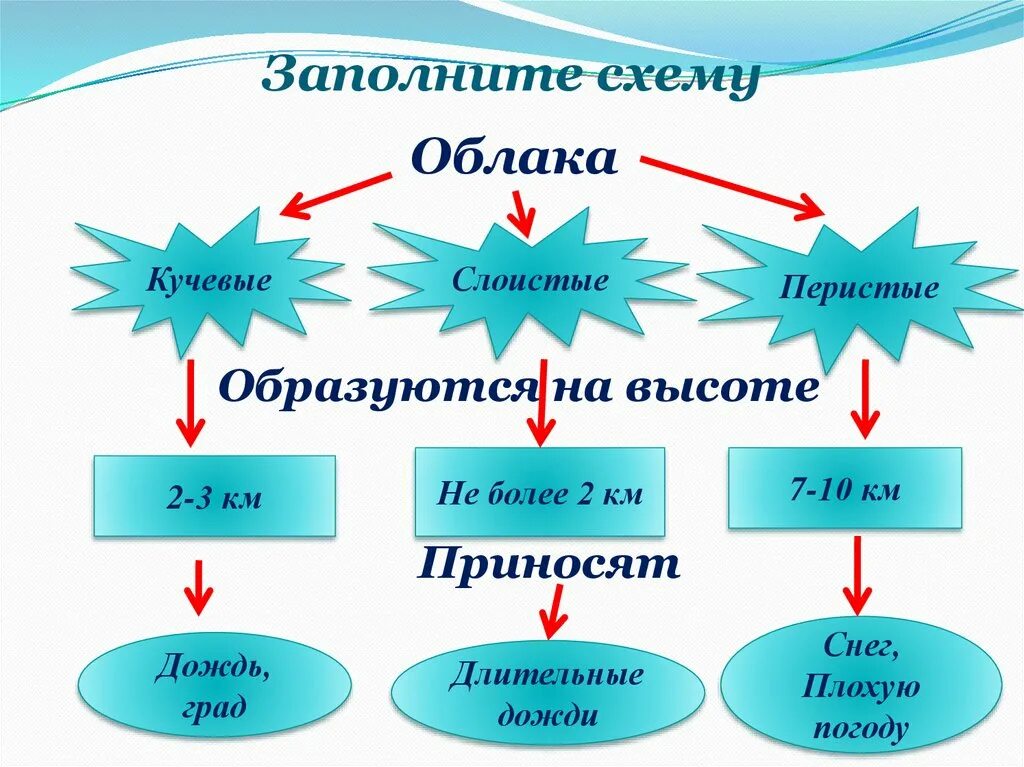 Заполните схему

Облака

Кучевые

Слоистые

Перистые

Образуются на высоте

2-3 км

Не более 2 км

7-10 км

Приносят

Дождь, град

Длительные дожди

Снег, Плохую погоду